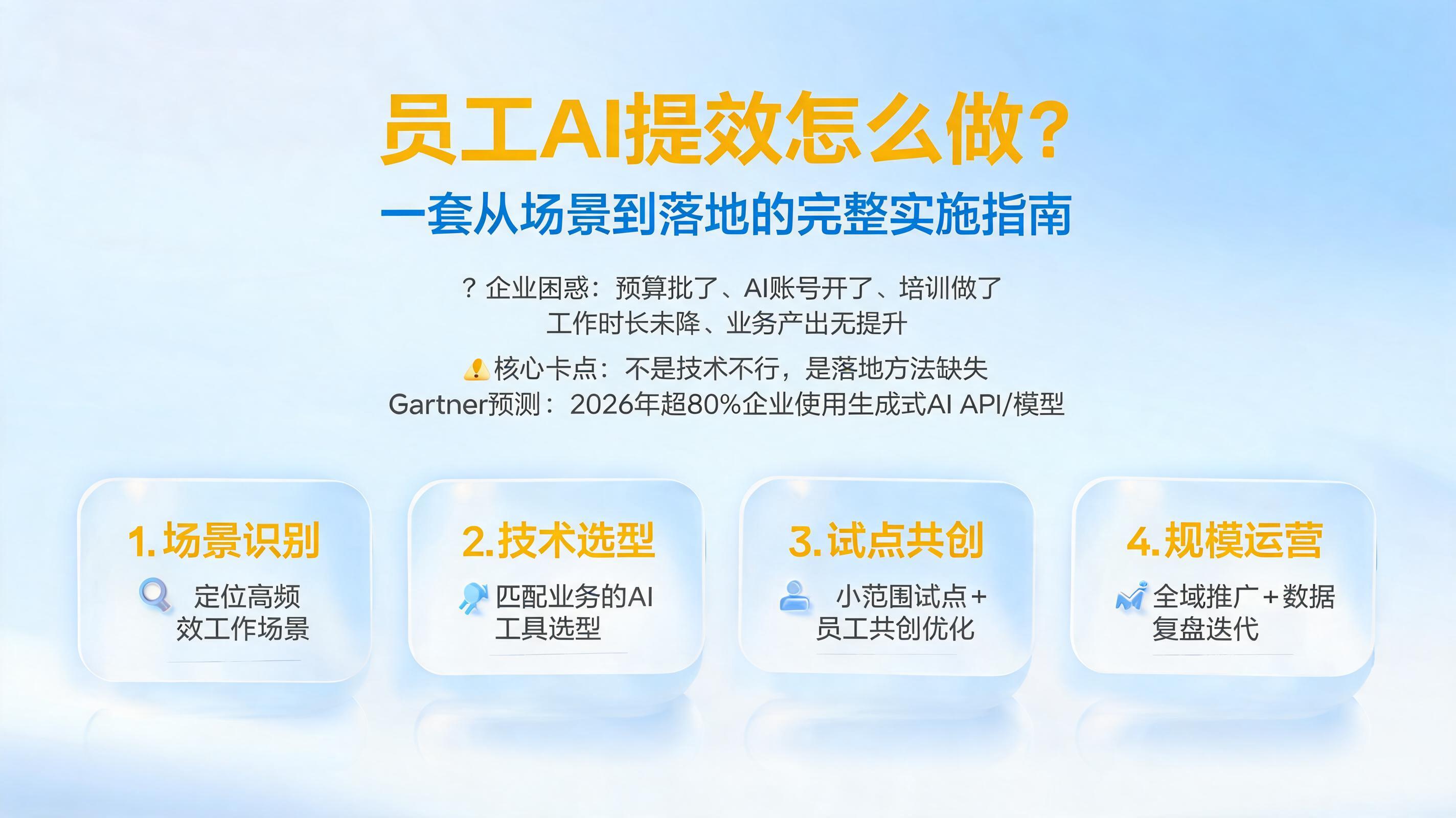 员工AI提效怎么做?

一套从场景到落地的完整实施指南

? 企业困惑：预算批了、AI账号开了、培训做了
工作时长未降、业务产出无提升

核心卡点：不是技术不行，是落地方法缺失
Gartner预测：2026年超80%企业使用生成式AI API/模型

1. 场景识别
定位高频效工作场景

2. 技术选型
匹配业务的AI工具选型

3. 试点共创
小范围试点+员工共创优化

4. 规模运营
全域推广+数据复盘迭代